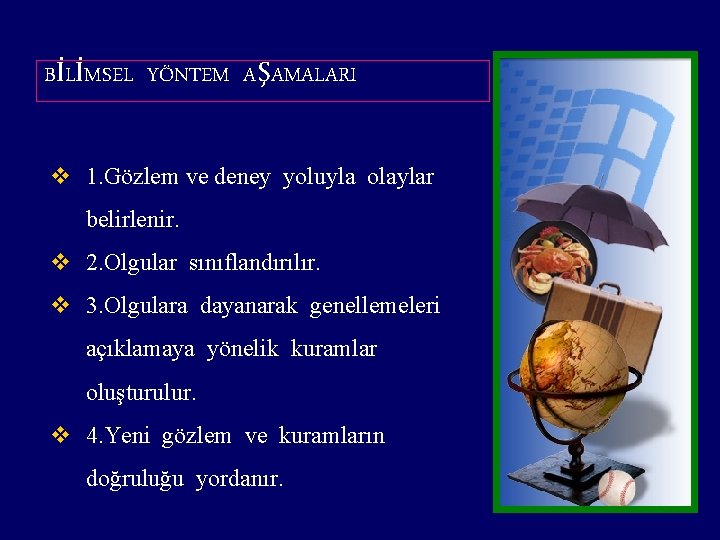 BİLİMSEL YÖNTEM AŞAMALARI

❖ 1.Gözlem ve deney yoluyla olaylar belirlenir.

❖ 2.Olgular sınıflandırılır.

❖ 3.Olgulara dayanarak genellemeleri açıklamaya yönelik kuramlar oluşturulur.

❖ 4.Yeni gözlem ve kuramların doğruluğu yordanır.